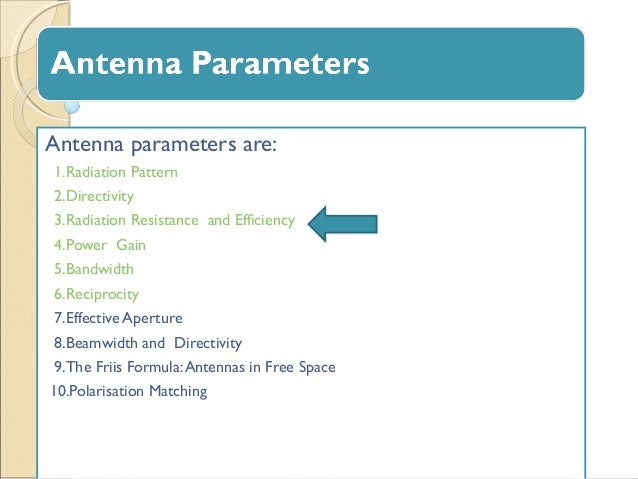 Antenna Parameters

Antenna parameters are:

1.Radiation Pattern
2.Directivity
3.Radiation Resistance and Efficiency
4.Power Gain
5.Bandwidth
6.Reciprocity
7.Effective Aperture
8.Beamwidth and Directivity
9.The Friis Formula: Antennas in Free Space
10.Polarisation Matching